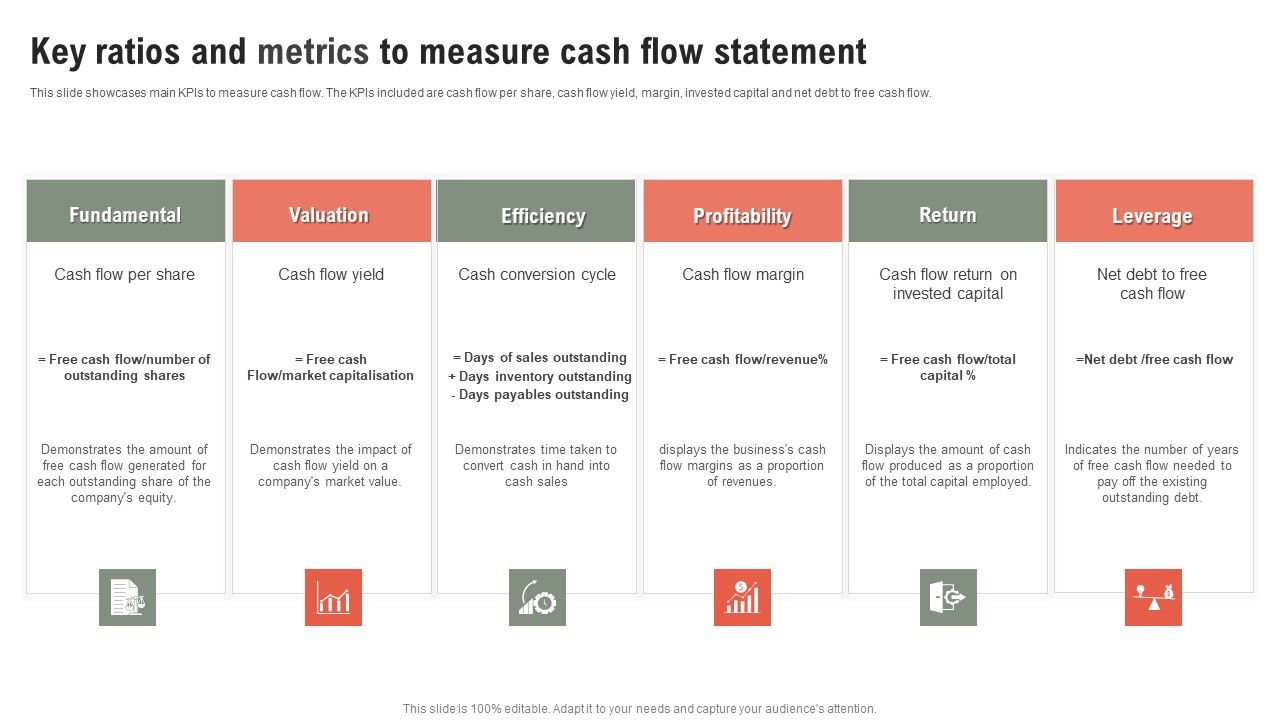 Key ratios and metrics to measure cash flow statement

This slide showcases main KPIs to measure cash flow. The KPIs included are cash flow per share, cash flow yield, margin, invested capital and net debt to free cash flow.

Fundamental

Cash flow per share

= Free cash flow/number of outstanding shares

Demonstrates the amount of free cash flow generated for each outstanding share of the company's equity.

Valuation

Cash flow yield

= Free cash Flow/market capitalisation

Demonstrates the impact of cash flow yield on a company's market value.

Efficiency

Cash conversion cycle

= Days of sales outstanding + Days inventory outstanding - Days payables outstanding

Demonstrates time taken to convert cash in hand into cash sales

Profitability

Cash flow margin

= Free cash flow/revenue%

displays the business's cash flow margins as a proportion of revenues.

Return

Cash flow return on invested capital

= Free cash flow/total capital %

Displays the amount of cash flow produced as a proportion of the total capital employed.

Leverage

Net debt to free cash flow

=Net debt /free cash flow

Indicates the number of years of free cash flow needed to pay off the existing outstanding debt.

This slide is 100% editable. Adapt it to your needs and capture your audience's attention.